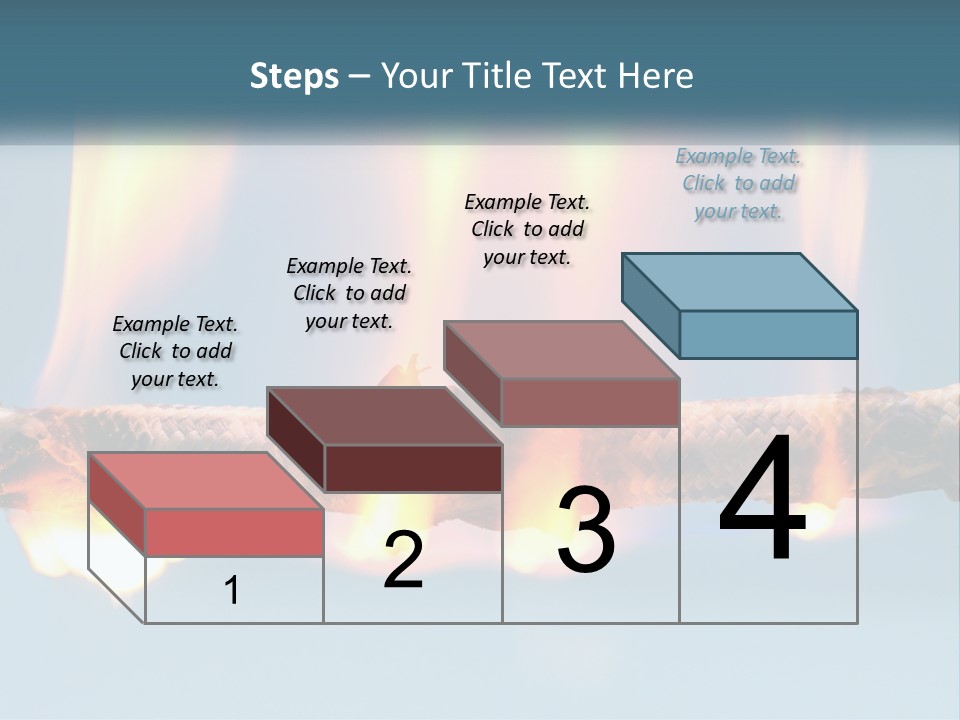 Steps – Your Title Text Here

Example Text. Click to add your text.

Example Text. Click to add your text.

Example Text. Click to add your text.

Example Text. Click to add your text.

1

2

3

4